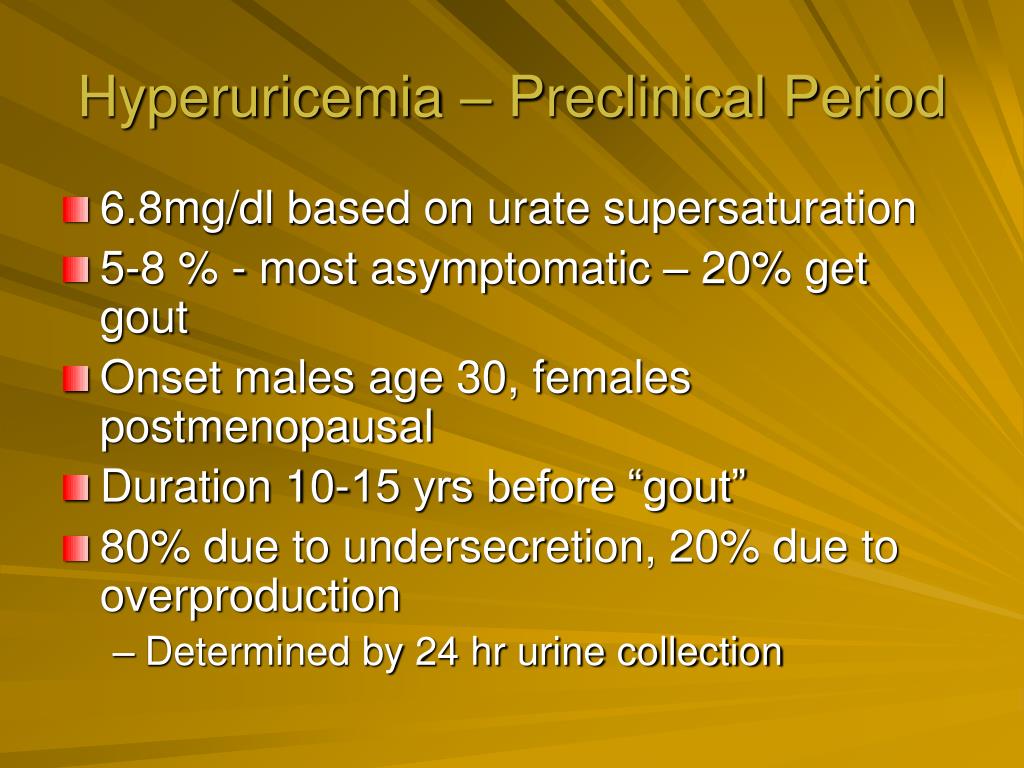 Hyperuricemia – Preclinical Period

6.8mg/dl based on urate supersaturation

5-8 % - most asymptomatic – 20% get gout

Onset males age 30, females postmenopausal

Duration 10-15 yrs before “gout”

80% due to undersecretion, 20% due to overproduction

– Determined by 24 hr urine collection